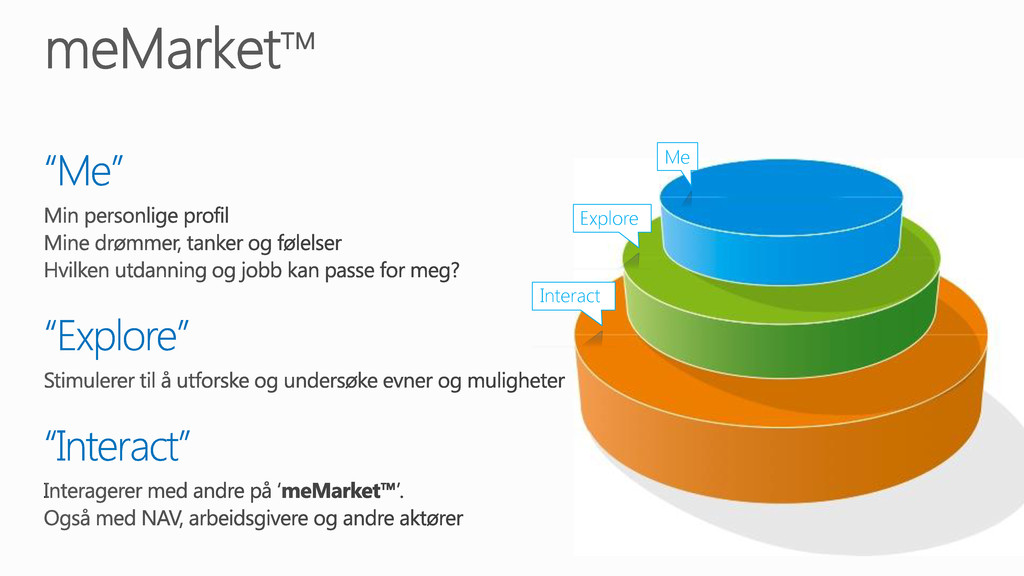 meMarket™

"Me"

Min personlige profil
Mine drømmer, tanker og følelser
Hvilken utdanning og jobb kan passe for meg?

"Explore"

Stimulerer til å utforske og undersøke evner og muligheter

"Interact"

Interagerer med andre på 'meMarket™'.
Også med NAV, arbeidsgivere og andre aktører

Me

Explore

Interact